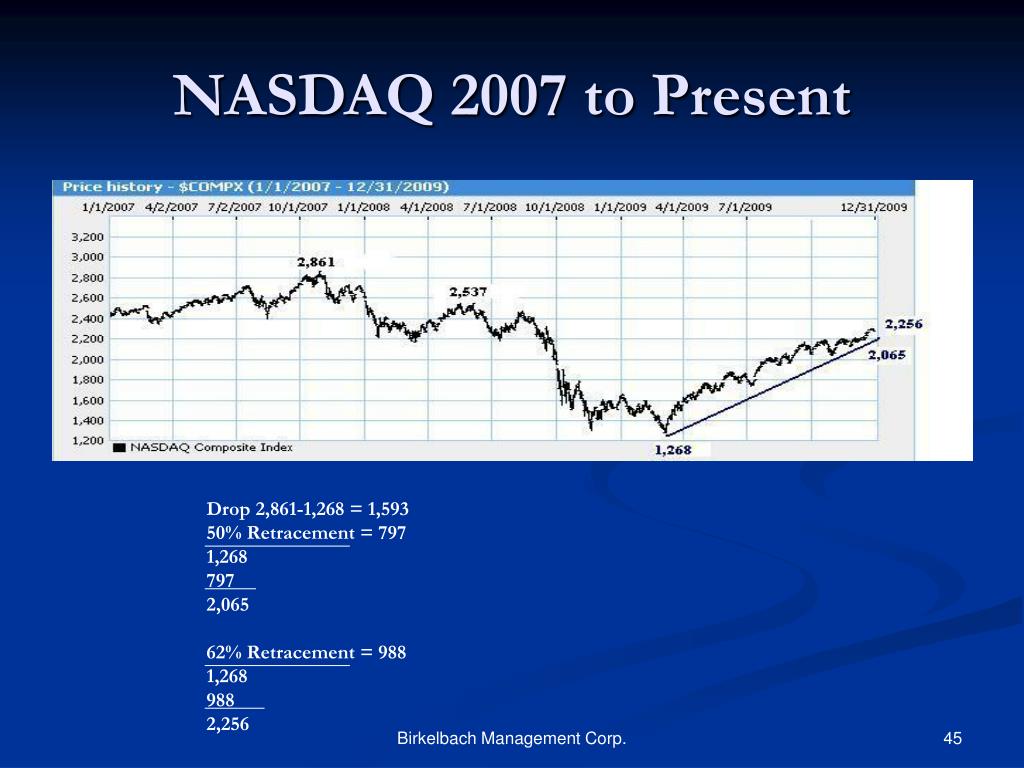 NASDAQ 2007 to Present

Price history - $COMPX (1/1/2007 - 12/31/2009)

1/1/2007 4/2/2007 7/2/2007 10/1/2007 1/1/2008 4/1/2008 7/1/2008 10/1/2008 1/1/2009 4/1/2009 7/1/2009 12/31/2009

3,200
3,000
2,800
2,600
2,400
2,200
2,000
1,800
1,600
1,400
1,200

2,861
2,537
2,256
2,065
1,268

NASDAQ Composite Index

Drop 2,861-1,268 = 1,593
50% Retracement = 797
1,268
797
2,065

62% Retracement = 988
1,268
988
2,256

Birkelbach Management Corp.

45